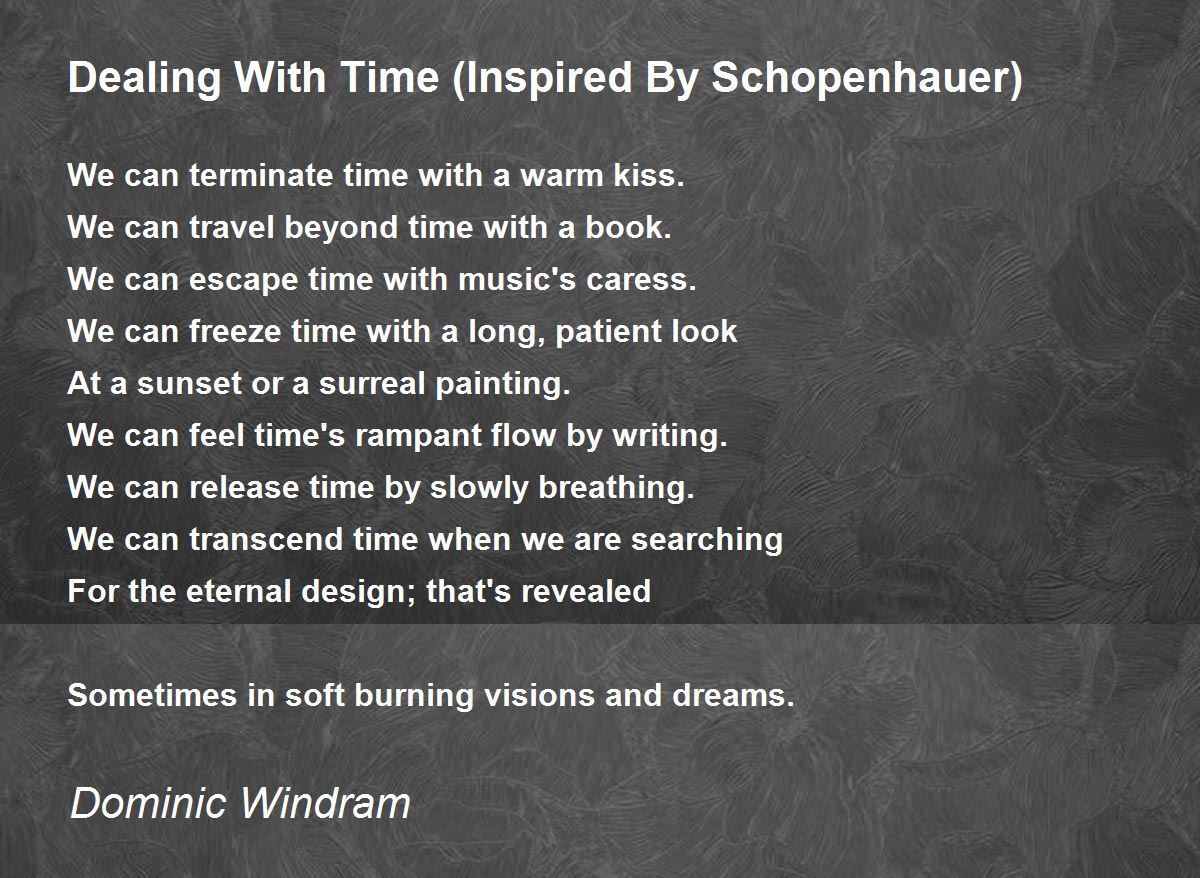 Dealing With Time (Inspired By Schopenhauer)

We can terminate time with a warm kiss.
We can travel beyond time with a book.
We can escape time with music's caress.
We can freeze time with a long, patient look
At a sunset or a surreal painting.
We can feel time's rampant flow by writing.
We can release time by slowly breathing.
We can transcend time when we are searching
For the eternal design; that's revealed

Sometimes in soft burning visions and dreams.

Dominic Windram